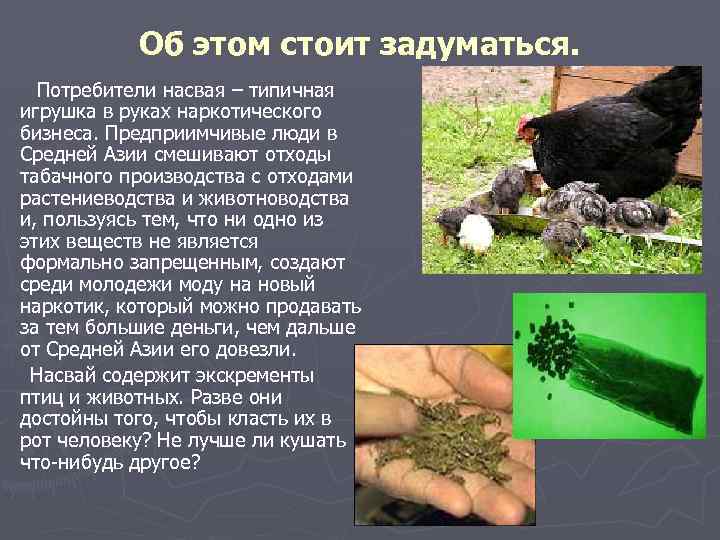 Об этом стоит задуматься.

Потребители насвая – типичная игрушка в руках наркотического бизнеса. Предприимчивые люди в Средней Азии смешивают отходы табачного производства с отходами растениеводства и животноводства и, пользуясь тем, что ни одно из этих веществ не является формально запрещенным, создают среди молодежи моду на новый наркотик, который можно продавать за тем большие деньги, чем дальше от Средней Азии его довезли.

Насвай содержит экскременты птиц и животных. Разве они достойны того, чтобы класть их в рот человеку? Не лучше ли кушать что-нибудь другое?